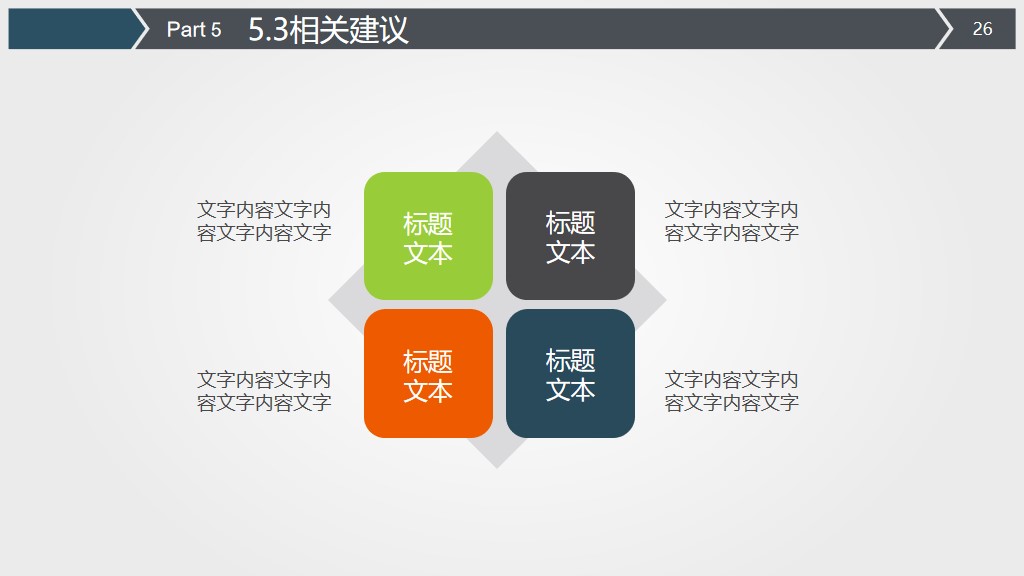 Part 5 5.3相关建议

26

文字内容文字内容文字内容文字

标题文本

标题文本

文字内容文字内容文字内容文字

文字内容文字内容文字内容文字

标题文本

标题文本

文字内容文字内容文字内容文字